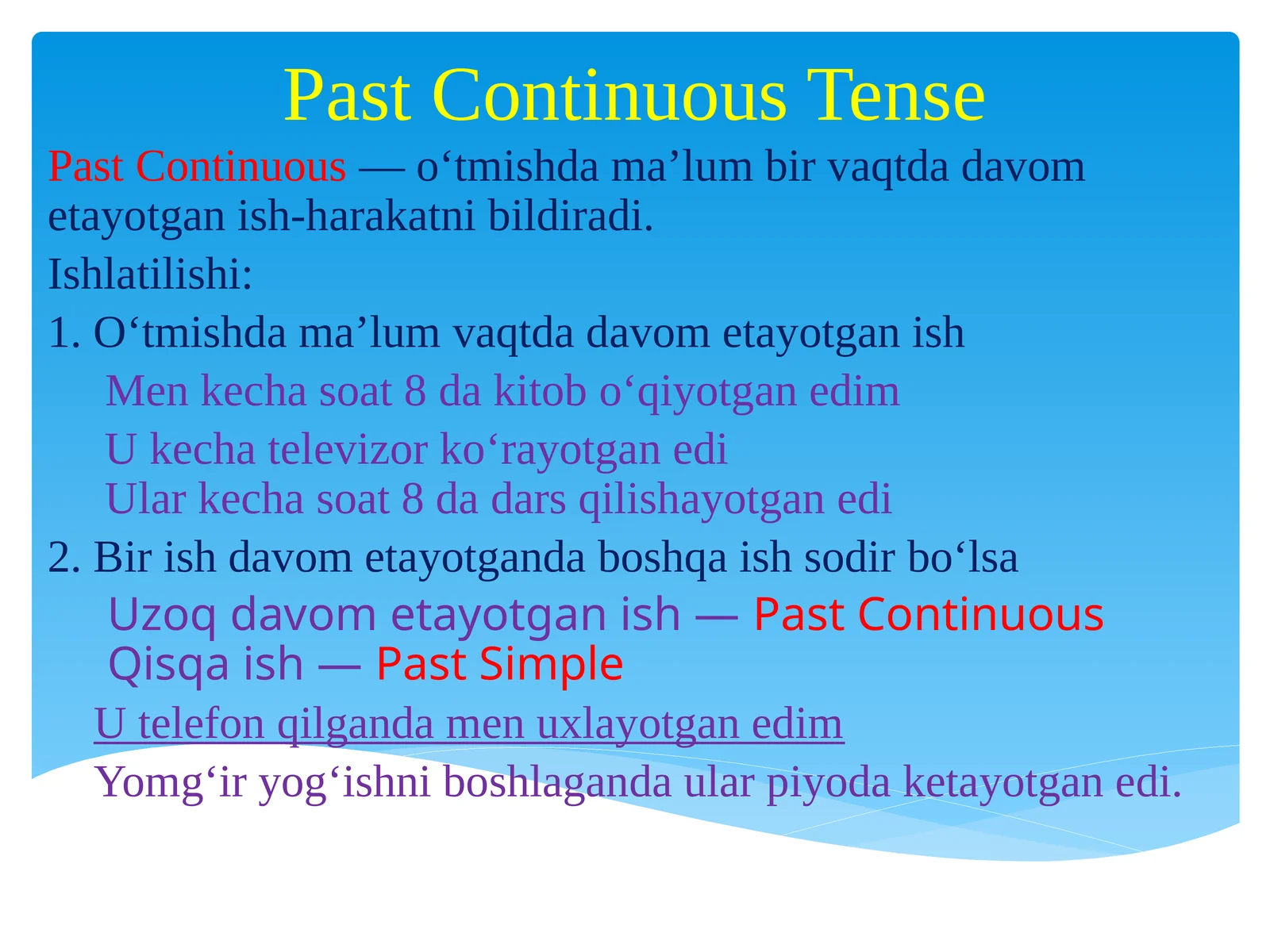 Past Continuous Tense

Past Continuous — o‘tmishda ma’lum bir vaqtda davom etayotgan ish-harakatni bildiradi.

Ishlatilishi:

1. O‘tmishda ma’lum vaqtda davom etayotgan ish

Men kecha soat 8 da kitob o‘qiyotgan edim

U kecha televizor ko‘rayotgan edi
Ular kecha soat 8 da dars qilishayotgan edi

2. Bir ish davom etayotganda boshqa ish sodir bo‘lsa

Uzoq davom etayotgan ish — Past Continuous
Qisqa ish — Past Simple

U telefon qilganda men uxlayotgan edim
Yomg‘ir yog‘ishni boshlaganda ular piyoda ketayotgan edi.